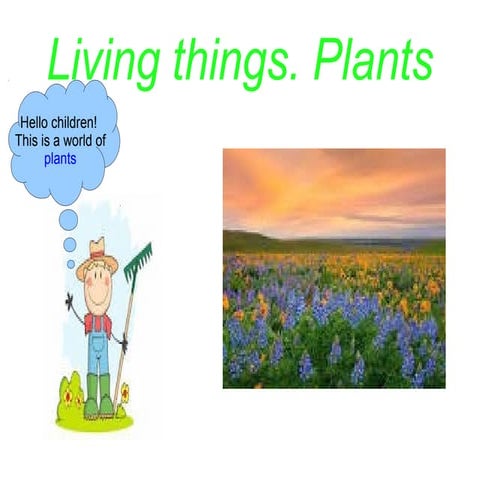 Living things. Plants

Hello children!
This is a world of plants